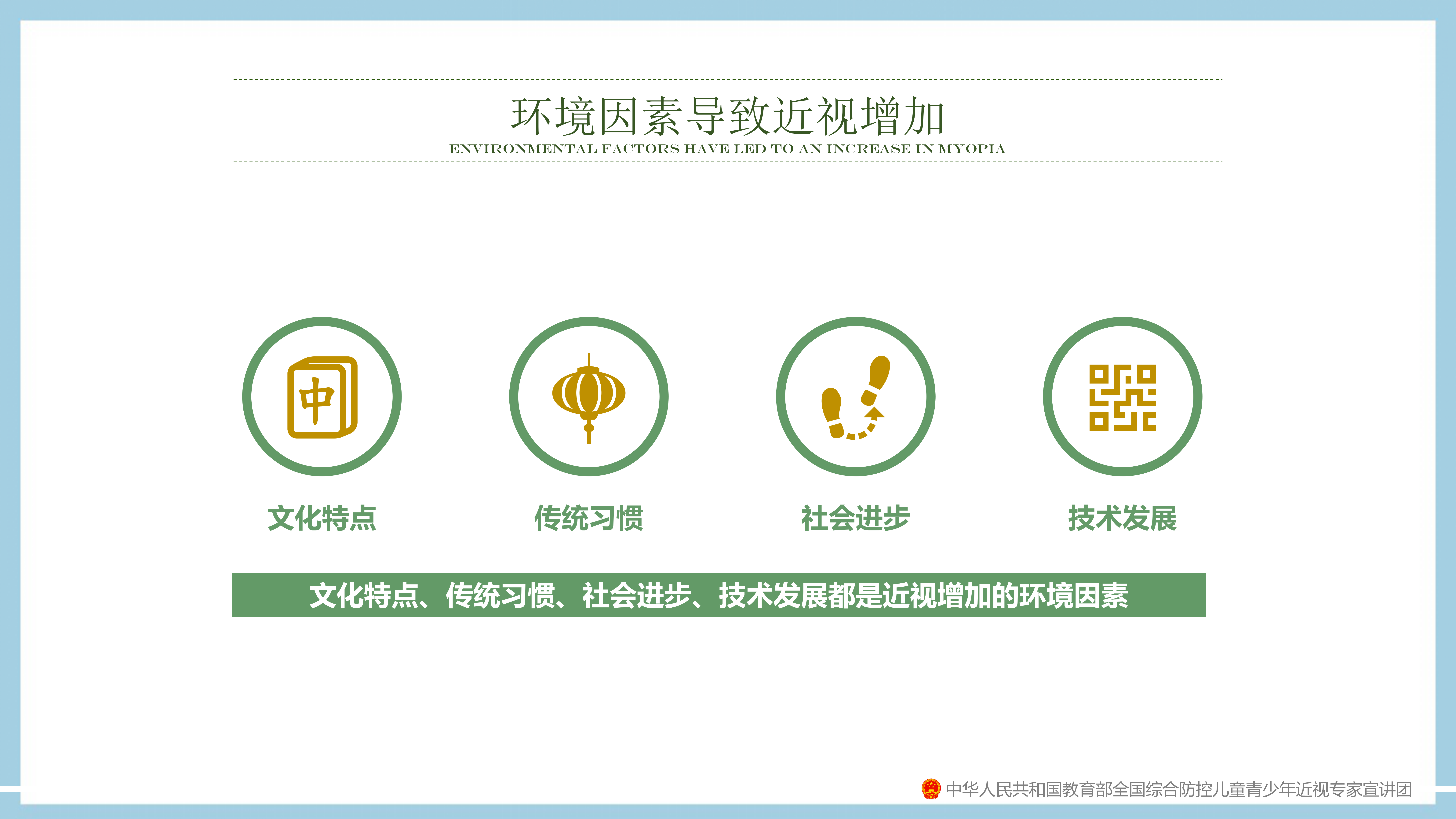 环境因素导致近视增加
ENVIRONMENTAL FACTORS HAVE LED TO AN INCREASE IN MYOPIA

中

文化特点

传统习惯

社会进步

技术发展

文化特点、传统习惯、社会进步、技术发展都是近视增加的环境因素

中华人民共和国教育部全国综合防控儿童青少年近视专家宣讲团